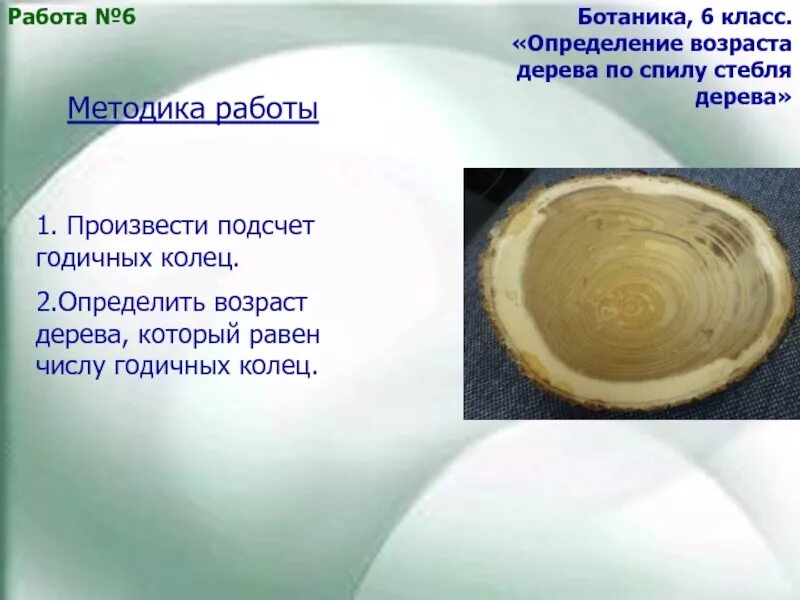 Работа №6

Ботаника, 6 класс. «Определение возраста дерева по спилу стебля дерева»

Методика работы

1. Произвести подсчет годичных колец.

2.Определить возраст дерева, который равен числу годичных колец.